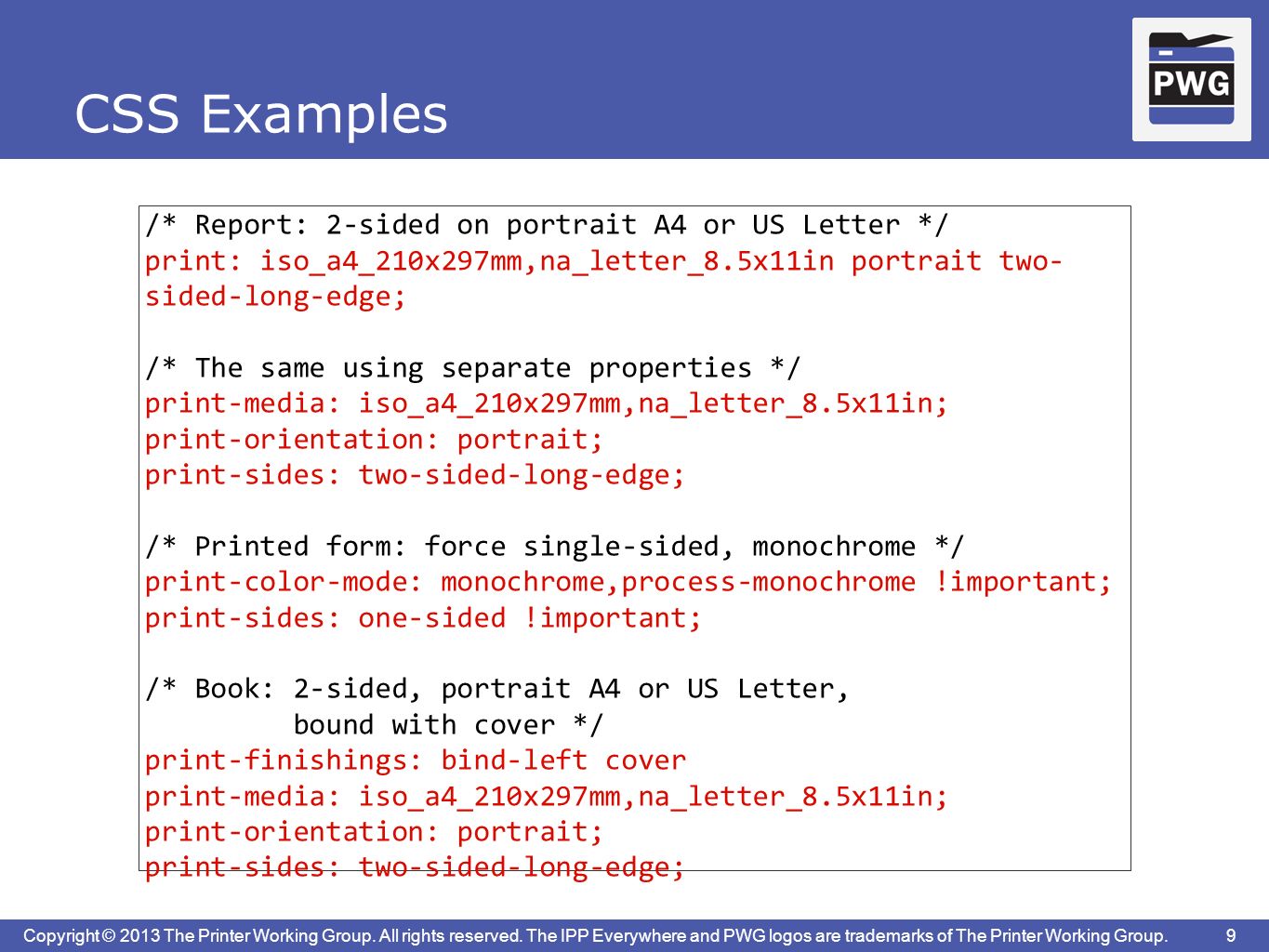 CSS Examples

PWG

/* Report: 2-sided on portrait A4 or US Letter */
print: iso_a4_210x297mm,na_letter_8.5x11in portrait two-sided-long-edge;

/* The same using separate properties */
print-media: iso_a4_210x297mm,na_letter_8.5x11in;
print-orientation: portrait;
print-sides: two-sided-long-edge;

/* Printed form: force single-sided, monochrome */
print-color-mode: monochrome,process-monochrome !important;
print-sides: one-sided !important;

/* Book: 2-sided, portrait A4 or US Letter,
bound with cover */
print-finishings: bind-left cover
print-media: iso_a4_210x297mm,na_letter_8.5x11in;
print-orientation: portrait;
print-sides: two-sided-long-edge;

Copyright © 2013 The Printer Working Group. All rights reserved. The IPP Everywhere and PWG logos are trademarks of The Printer Working Group. 9